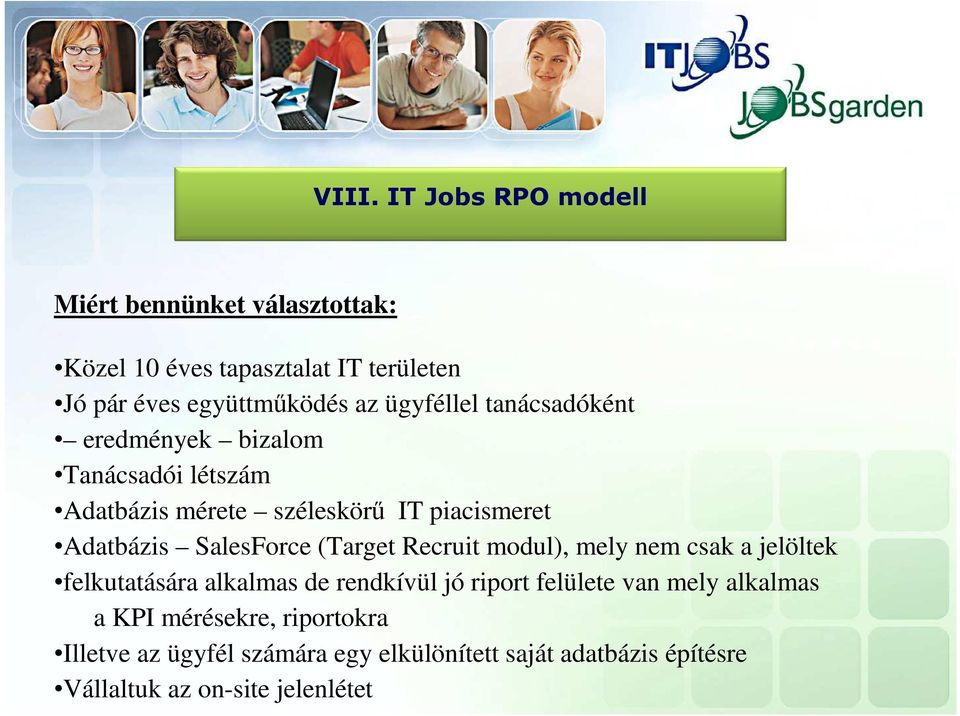 ITJOBS
JOBSgarden

VIII. IT Jobs RPO modell

Miért bennünket választottak:

•Közel 10 éves tapasztalat IT területen
•Jó pár éves együttműködés az ügyféllel tanácsadóként
•– eredmények – bizalom
•Tanácsadói létszám
•Adatbázis mérete – széleskörű IT piacismeret
•Adatbázis – SalesForce (Target Recruit modul), mely nem csak a jelöltek
•felkutatására alkalmas de rendkívül jó riport felülete van mely alkalmas a KPI mérésekre, riportokra
•Illetve az ügyfél számára egy elkülönített saját adatbázis építésre
•Vállaltuk az on-site jelenlétet